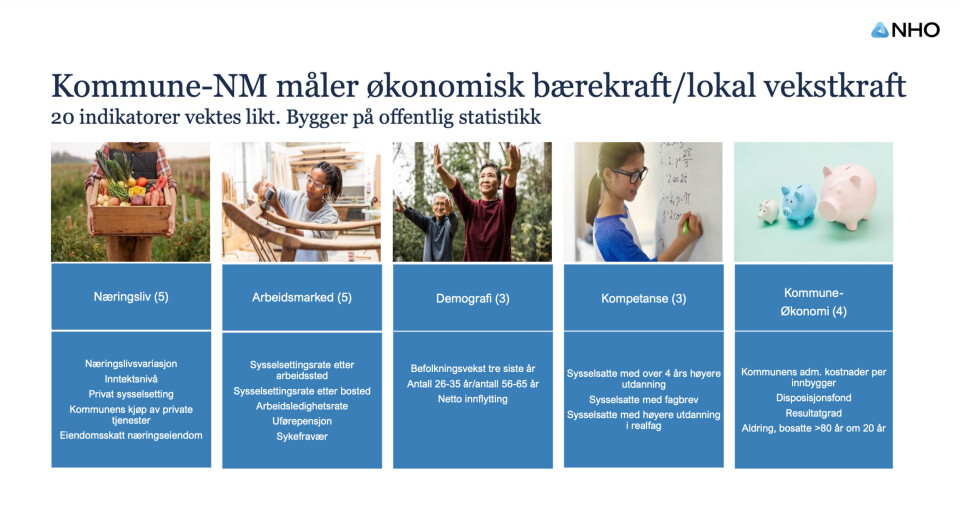 NHO

Kommune-NM måler økonomisk bærekraft/lokal vekstkraft
20 indikatorer vektes likt. Bygger på offentlig statistikk

Næringsliv (5)

Næringslivsvariasjon
Inntektsnivå
Privat sysselsetting
Kommunens kjøp av private tjenester
Eiendomsskatt næringseiendom

Arbeidsmarked (5)

Sysselsettingsrate etter arbeidssted
Sysselsettingsrate etter bosted
Arbeidsledighetsrate
Uførepensjon
Sykefravær

Demografi (3)

Befolkningsvekst tre siste år
Antall 26-35 år/antall 56-65 år
Netto innflytting

Kompetanse (3)

Sysselsatte med over 4 års høyere utdanning
Sysselsatte med fagbrev
Sysselsatte med høyere utdanning i realfag

Kommune-Økonomi (4)

Kommunens adm. kostnader per innbygger
Disposisjonsfond
Resultatgrad
Aldring, bosatte >80 år om 20 år